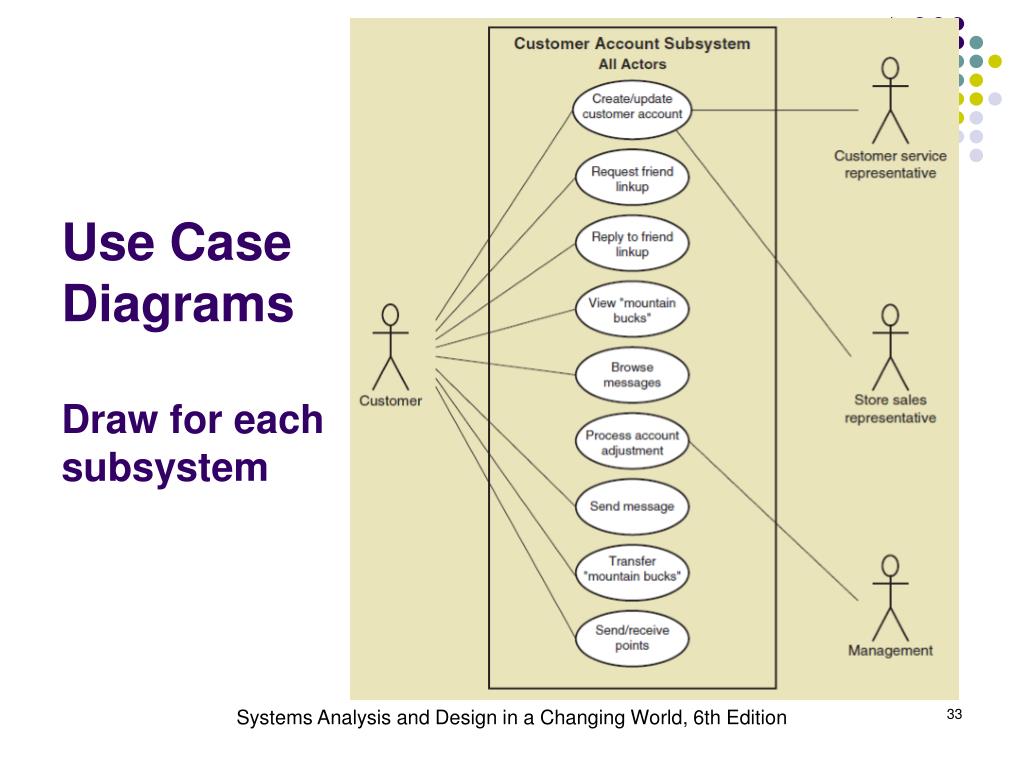 Use Case Diagrams

Draw for each subsystem

Customer Account Subsystem
All Actors

Create/update customer account

Request friend linkup

Reply to friend linkup

View "mountain bucks"

Browse messages

Process account adjustment

Send message

Transfer "mountain bucks"

Send/receive points

Customer

Customer service representative

Store sales representative

Management

Systems Analysis and Design in a Changing World, 6th Edition

33